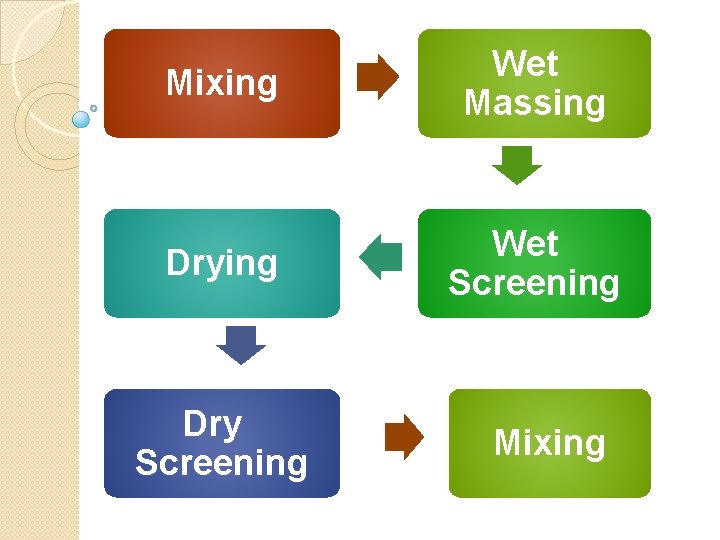 Mixing

Wet Massing

Wet Screening

Drying

Dry Screening

Mixing